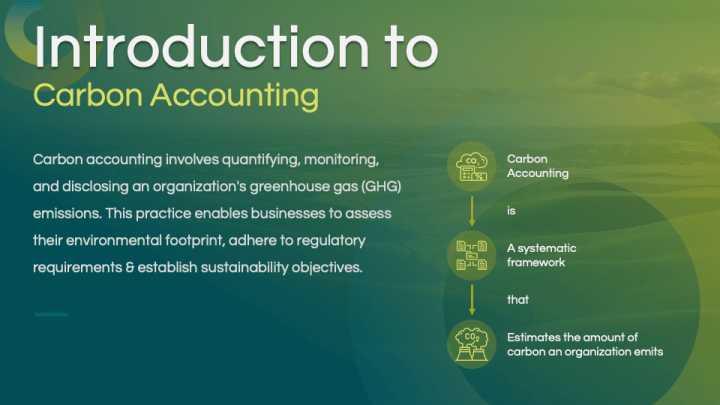 Introduction to
Carbon Accounting

Carbon accounting involves quantifying, monitoring, and disclosing an organization's greenhouse gas (GHG) emissions. This practice enables businesses to assess their environmental footprint, adhere to regulatory requirements & establish sustainability objectives.

$CO_2$

Carbon Accounting

is

A systematic framework

that

$CO_2$

Estimates the amount of carbon an organization emits